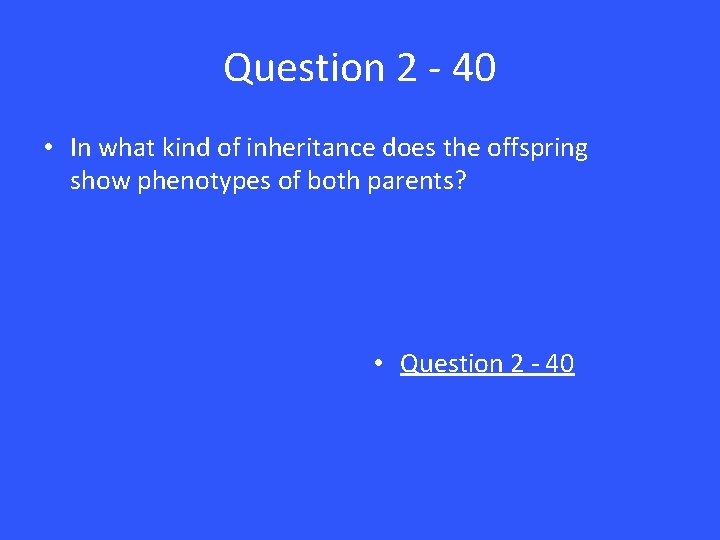 Question 2 - 40

• In what kind of inheritance does the offspring show phenotypes of both parents?

• Question 2 - 40